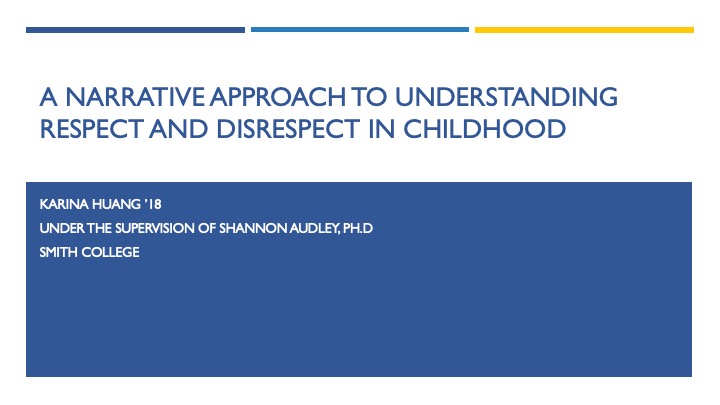 A NARRATIVE APPROACH TO UNDERSTANDING RESPECT AND DISRESPECT IN CHILDHOOD

KARINA HUANG '18
UNDER THE SUPERVISION OF SHANNON AUDLEY, PH.D
SMITH COLLEGE